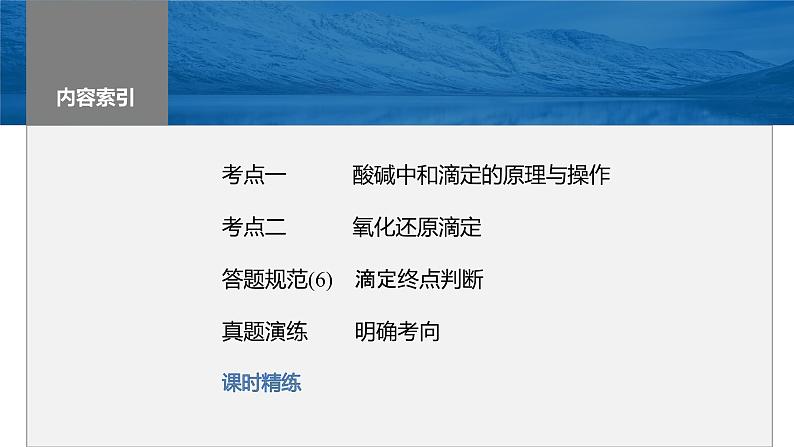 内容索引

考点一　酸碱中和滴定的原理与操作

考点二　氧化还原滴定

答题规范(6)　滴定终点判断

真题演练　明确考向

课时精练